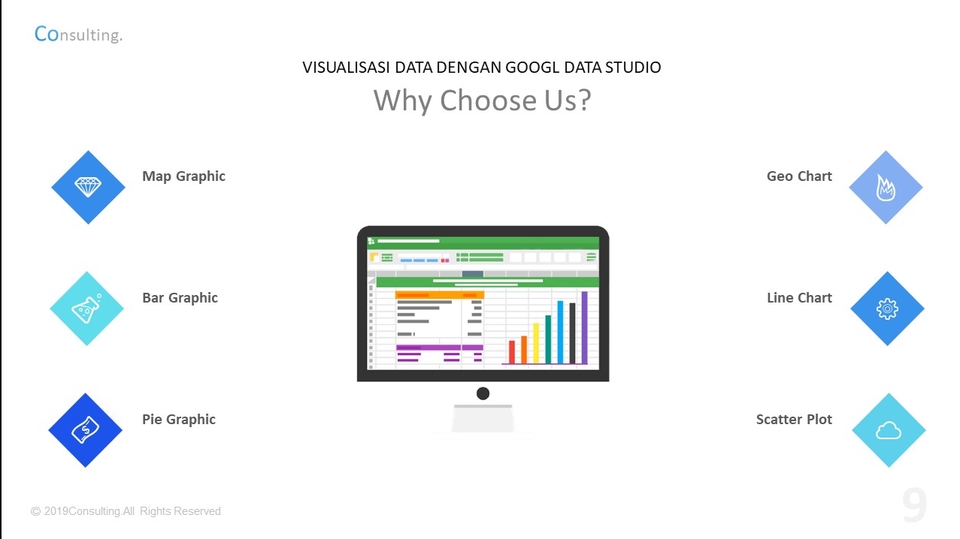 Consulting.

VISUALISASI DATA DENGAN GOOGL DATA STUDIO

Why Choose Us?

Map Graphic

Bar Graphic

Pie Graphic

Geo Chart

Line Chart

Scatter Plot

© 2019Consulting All Rights Reserved

9